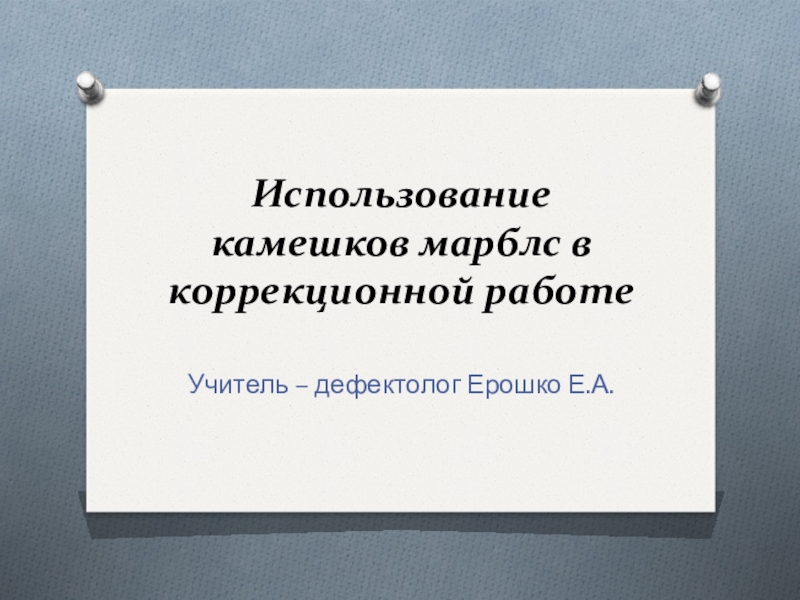 Использование камешков марблс в коррекционной работе

Учитель – дефектолог Ерошко Е.А.